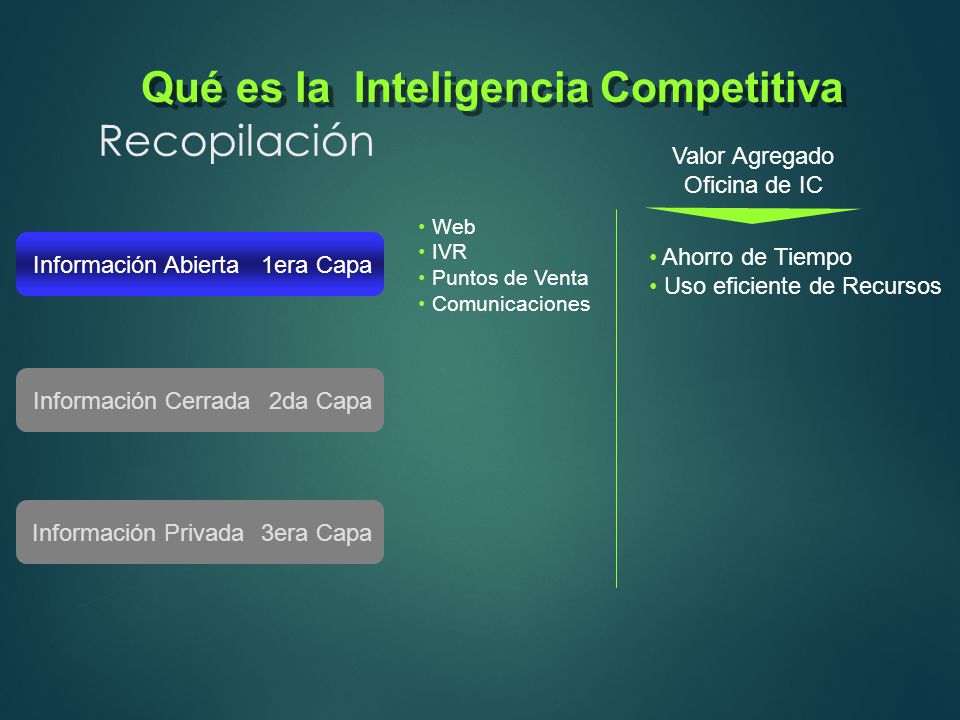 Qué es la Inteligencia Competitiva

Recopilación

Información Abierta 1era Capa

Información Cerrada 2da Capa

Información Privada 3era Capa

• Web
• IVR
• Puntos de Venta
• Comunicaciones

Valor Agregado
Oficina de IC

• Ahorro de Tiempo
• Uso eficiente de Recursos